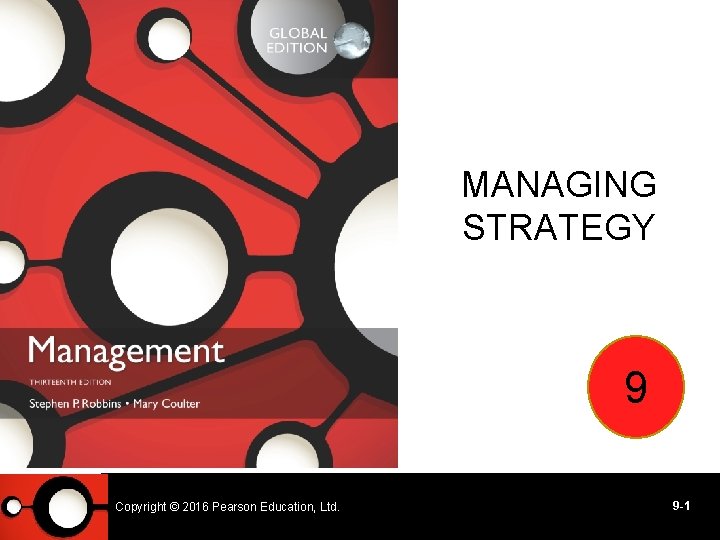 GLOBAL EDITION

Management

THIRTEENTH EDITION

Stephen P. Robbins • Mary Coulter

MANAGING STRATEGY

9

Copyright © 2016 Pearson Education, Ltd.

9-1